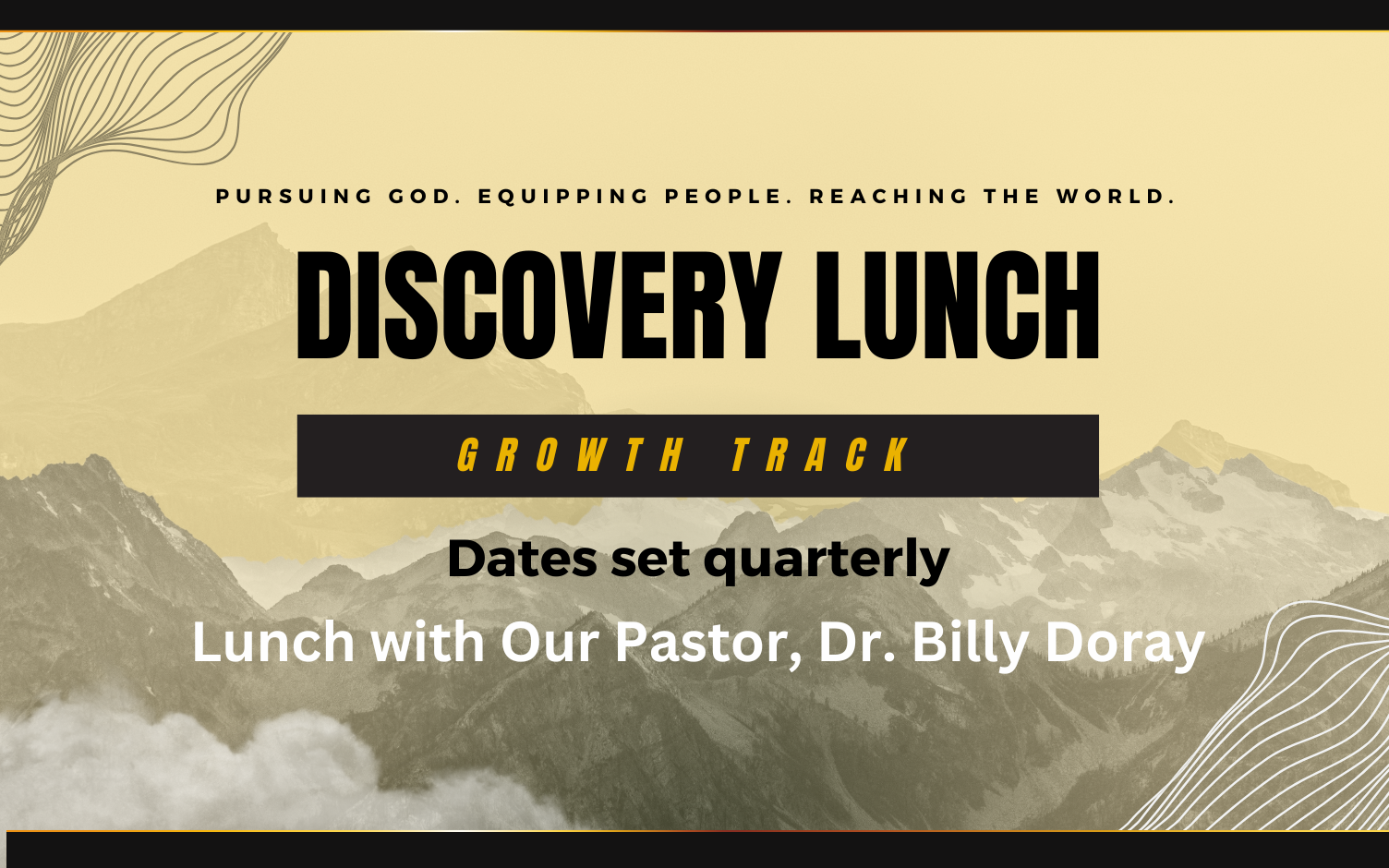 PURSUING GOD. EQUIPPING PEOPLE. REACHING THE WORLD.

DISCOVERY LUNCH

GROWTH TRACK

Dates set quarterly

Lunch with Our Pastor, Dr. Billy Doray